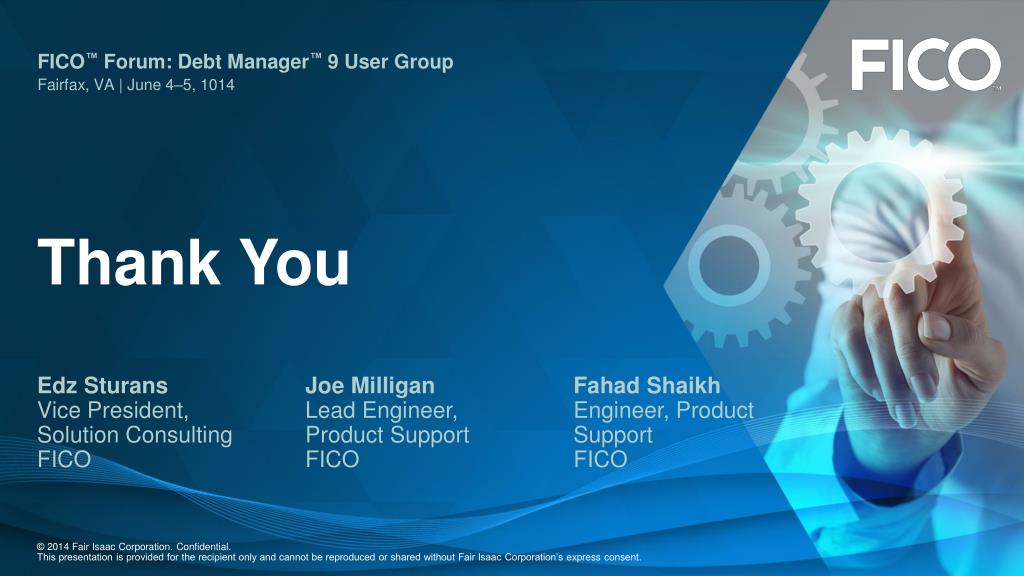 FICO™ Forum: Debt Manager™ 9 User Group
Fairfax, VA | June 4–5, 1014

FICO™

Thank You

Edz Sturans
Vice President, Solution Consulting
FICO

Joe Milligan
Lead Engineer, Product Support
FICO

Fahad Shaikh
Engineer, Product Support
FICO

© 2014 Fair Isaac Corporation. Confidential.
This presentation is provided for the recipient only and cannot be reproduced or shared without Fair Isaac Corporation's express consent.